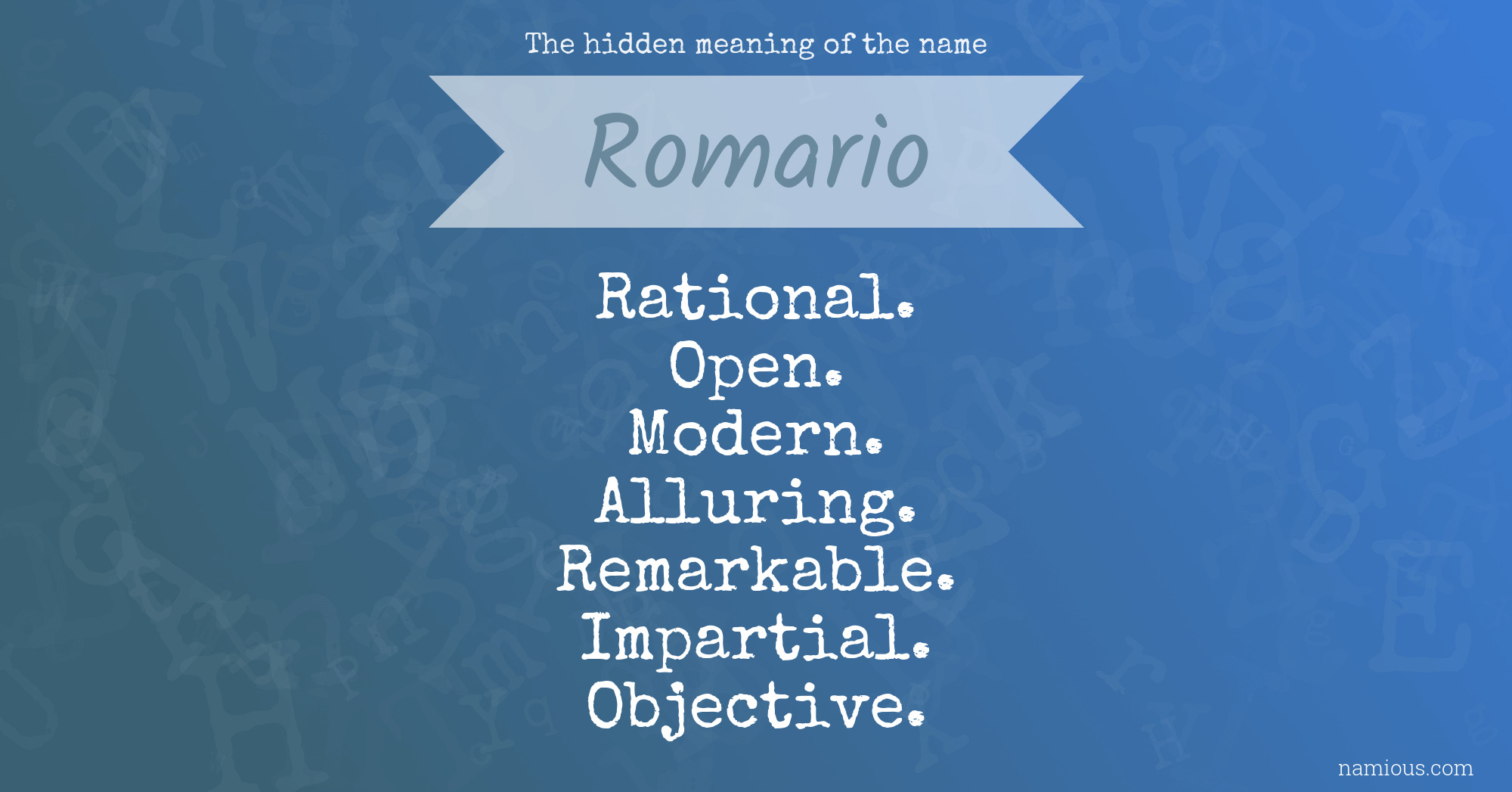 The hidden meaning of the name

Romario

Rational.
Open.
Modern.
Alluring.
Remarkable.
Impartial.
Objective.

namious.com